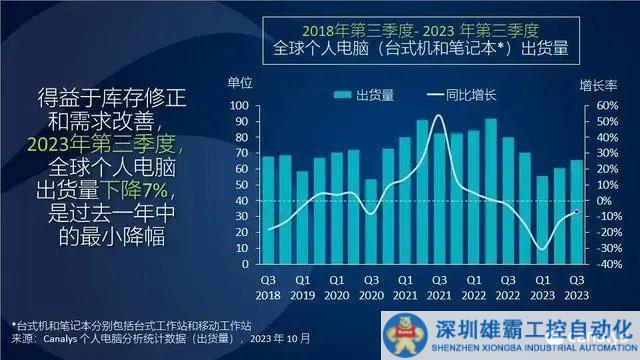 2018年第三季度- 2023 年第三季度
全球个人电脑（台式机和笔记本*）出货量

得益于库存修正和需求改善，2023年第三季度，全球个人电脑出货量下降7%，是过去一年中的最小降幅

单位
出货量
同比增长
增长率

100
90
80
70
60
50
40
30
20
10
0

60%
50%
40%
30%
20%
10%
0%
-10%
-20%
-30%
-40%

Q3 2018
Q1 2019
Q1 2020
Q3 2020
Q1 2021
Q3 2021
Q1 2022
Q3 2022
Q1 2023
Q3 2023

*台式机和笔记本分别包括台式工作站和移动工作站
来源：Canalys 个人电脑分析统计数据（出货量），2023 年 10 月

深圳雄霸工控自动化
SHENZHEN XIONGBA INDUSTRIAL AUTOMATION